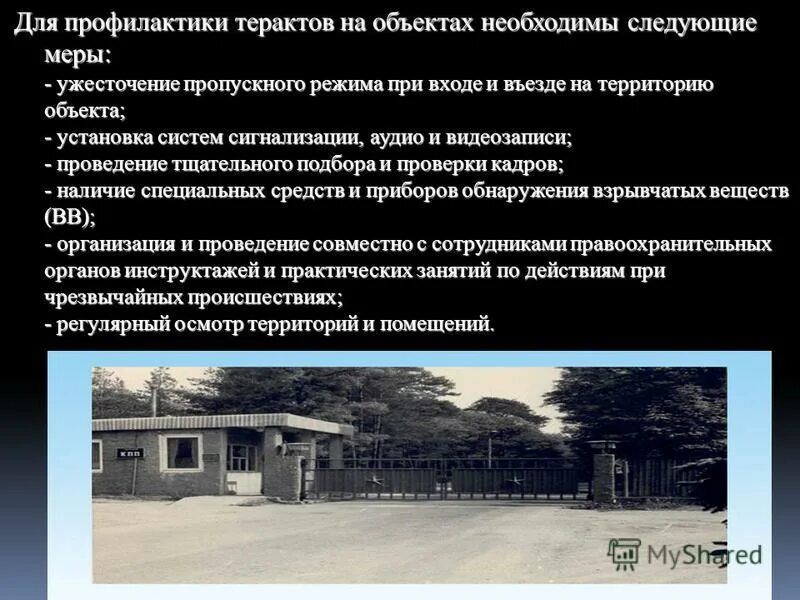 Для профилактики терактов на объектах необходимы следующие меры:
- ужесточение пропускного режима при входе и въезде на территорию объекта;
- установка систем сигнализации, аудио и видеозаписи;
- проведение тщательного подбора и проверки кадров;
- наличие специальных средств и приборов обнаружения взрывчатых веществ (ВВ);
- организация и проведение совместно с сотрудниками правоохранительных органов инструктажей и практических занятий по действиям при чрезвычайных происшествиях;
- регулярный осмотр территорий и помещений.

КПП

MyShared